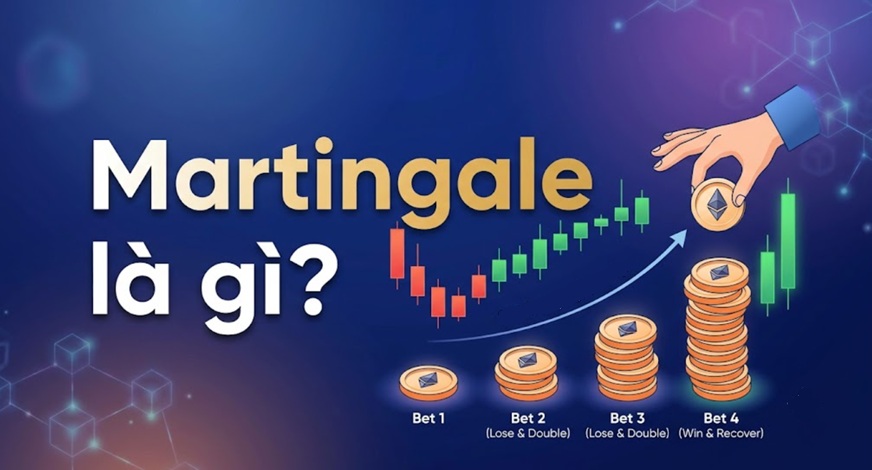 Martingale là gì?

Bet 1

Bet 2
(Lose & Double)

Bet 3
(Lose & Double)

Bet 4
(Win & Recover)